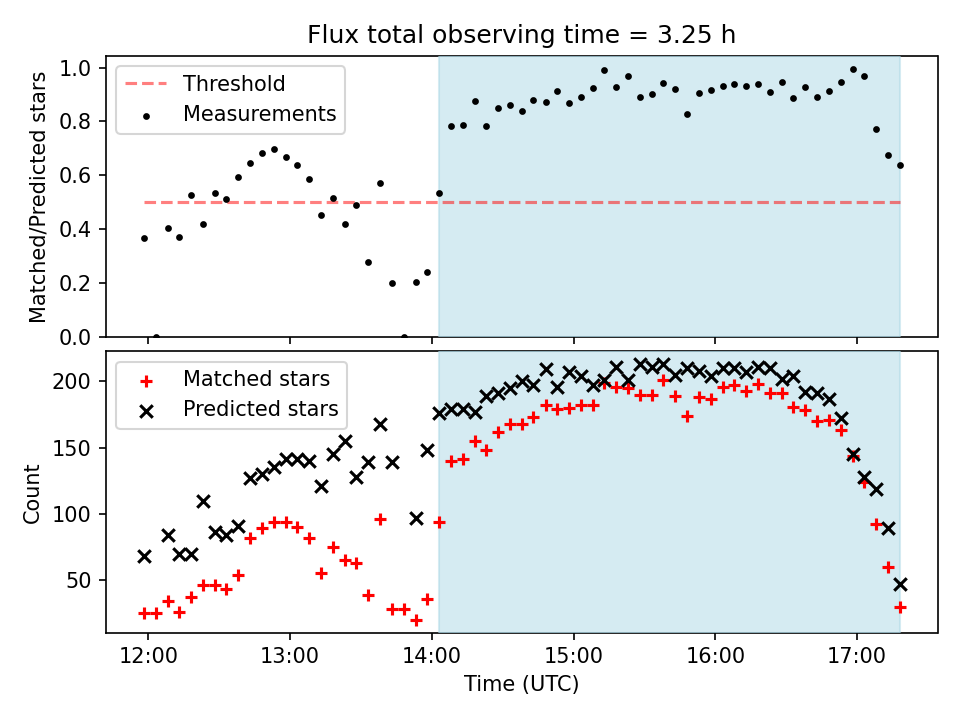 Flux total observing time = 3.25 h

Threshold
Measurements

Matched/Predicted stars
1.0
0.8
0.6
0.4
0.2
0.0

Matched stars
Predicted stars

Count
200
150
100
50

12:00
13:00
14:00
15:00
16:00
17:00
Time (UTC)